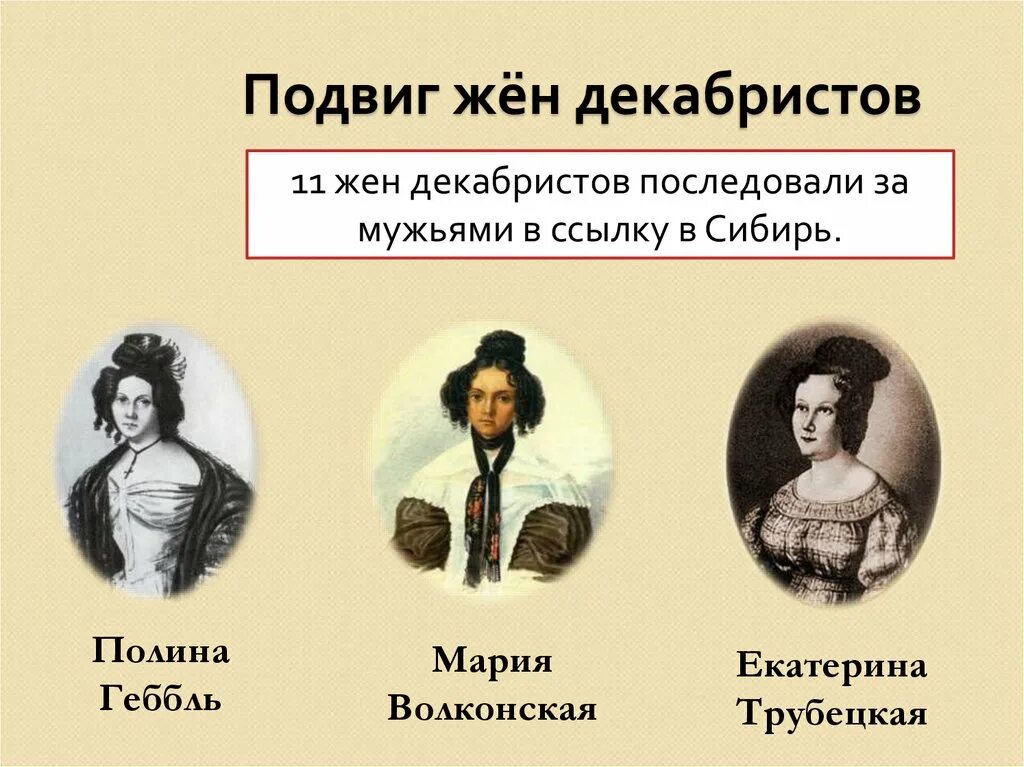 Подвиг жён декабристов

11 жен декабристов последовали за мужьями в ссылку в Сибирь.

Полина Геббль

Мария Волконская

Екатерина Трубецкая